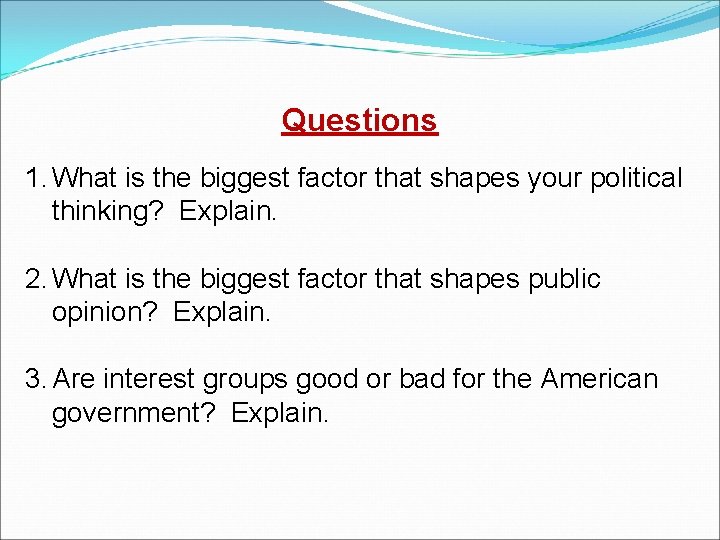 Questions

1. What is the biggest factor that shapes your political thinking?  Explain.

2. What is the biggest factor that shapes public opinion?  Explain.

3. Are interest groups good or bad for the American government?  Explain.